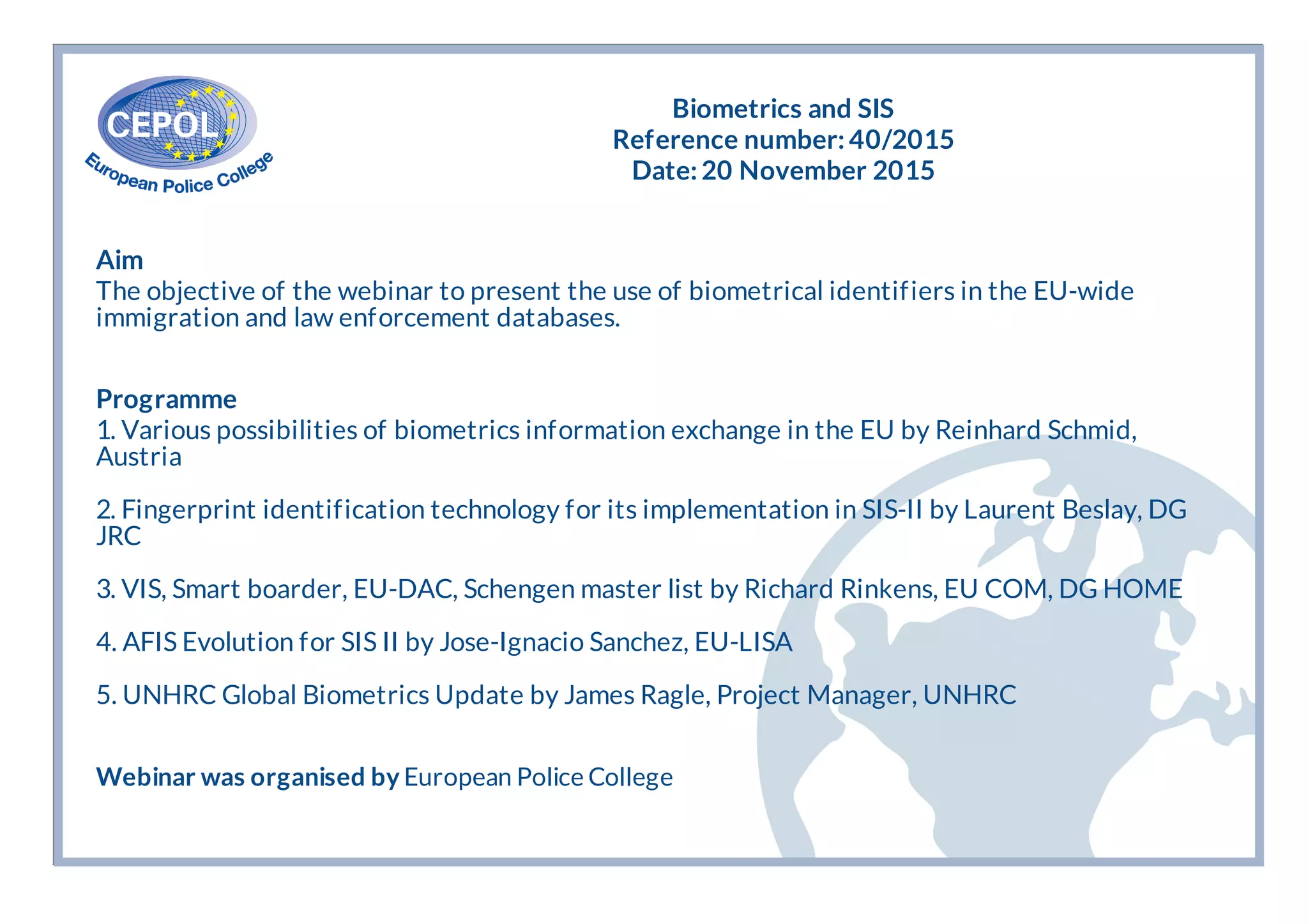 CEPOL
European Police College

Biometrics and SIS
Reference number: 40/2015
Date: 20 November 2015

Aim
The objective of the webinar to present the use of biometrical identifiers in the EU-wide immigration and law enforcement databases.

Programme
1. Various possibilities of biometrics information exchange in the EU by Reinhard Schmid, Austria

2. Fingerprint identification technology for its implementation in SIS-II by Laurent Beslay, DG JRC

3. VIS, Smart boarder, EU-DAC, Schengen master list by Richard Rinkens, EU COM, DG HOME

4. AFIS Evolution for SIS II by Jose-Ignacio Sanchez, EU-LISA

5. UNHRC Global Biometrics Update by James Ragle, Project Manager, UNHRC

Webinar was organised by European Police College